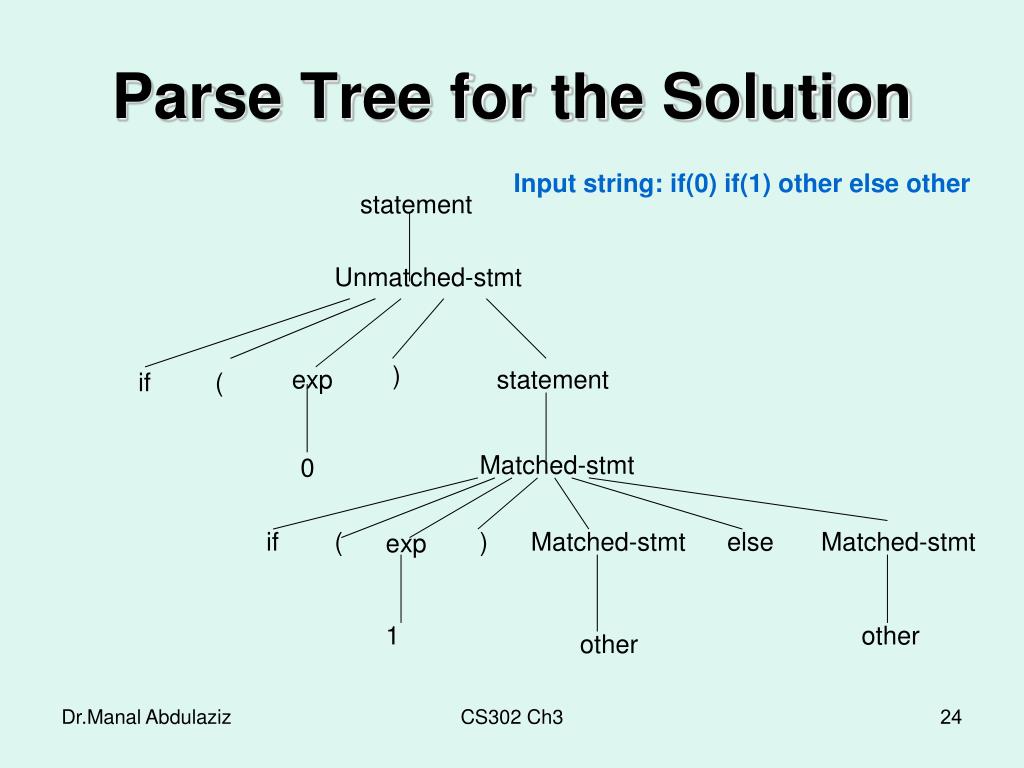 Parse Tree for the Solution

Input string: if(0) if(1) other else other

statement

Unmatched-stmt

if ( exp ) statement

0

Matched-stmt

if ( exp ) Matched-stmt else Matched-stmt

1

other

other

Dr.Manal Abdulaziz

CS302 Ch3

24